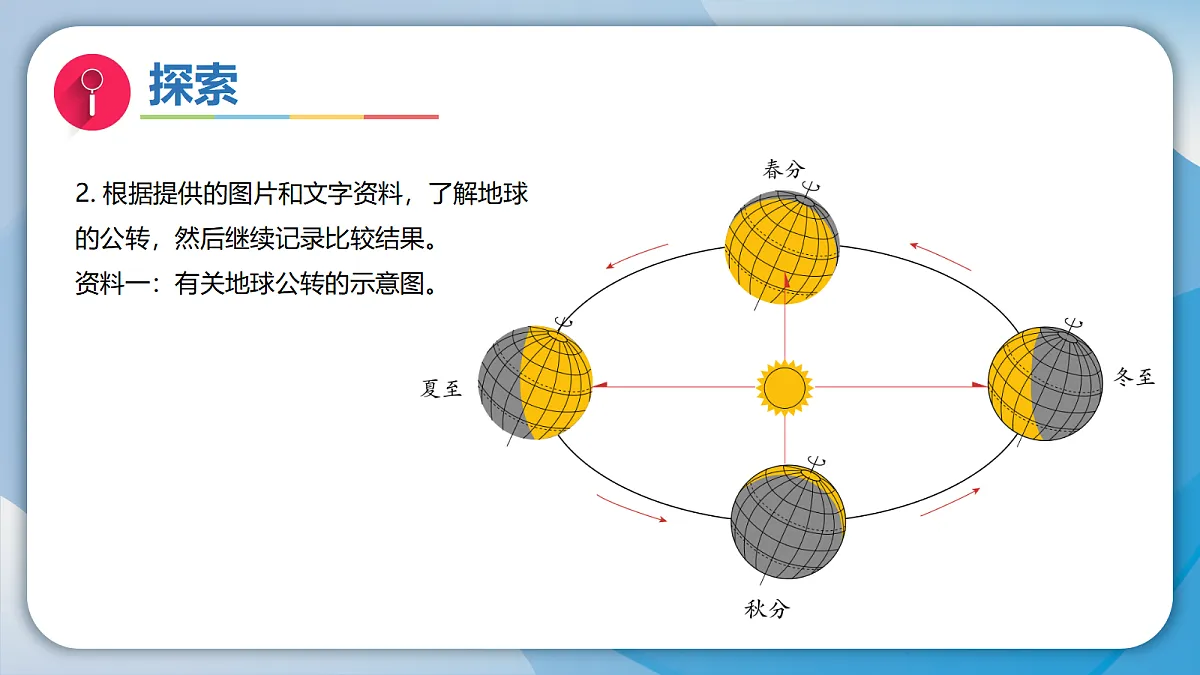 探索

2. 根据提供的图片和文字资料，了解地球的公转，然后继续记录比较结果。
资料一：有关地球公转的示意图。

春分

夏至

冬至

秋分